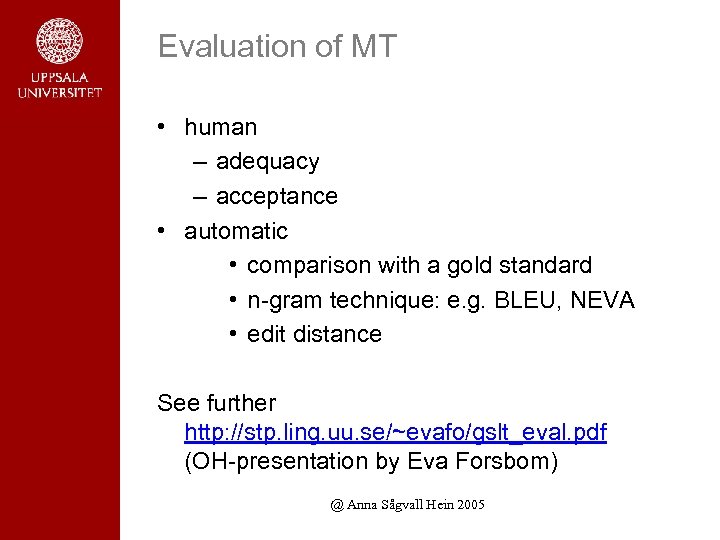 UPPSALA UNIVERSITET

Evaluation of MT

• human
– adequacy
– acceptance
• automatic
• comparison with a gold standard
• n-gram technique: e.g. BLEU, NEVA
• edit distance

See further http://stp.ling.uu.se/~evafo/gslt_eval.pdf (OH-presentation by Eva Forsbom)

@ Anna Sågvall Hein 2005